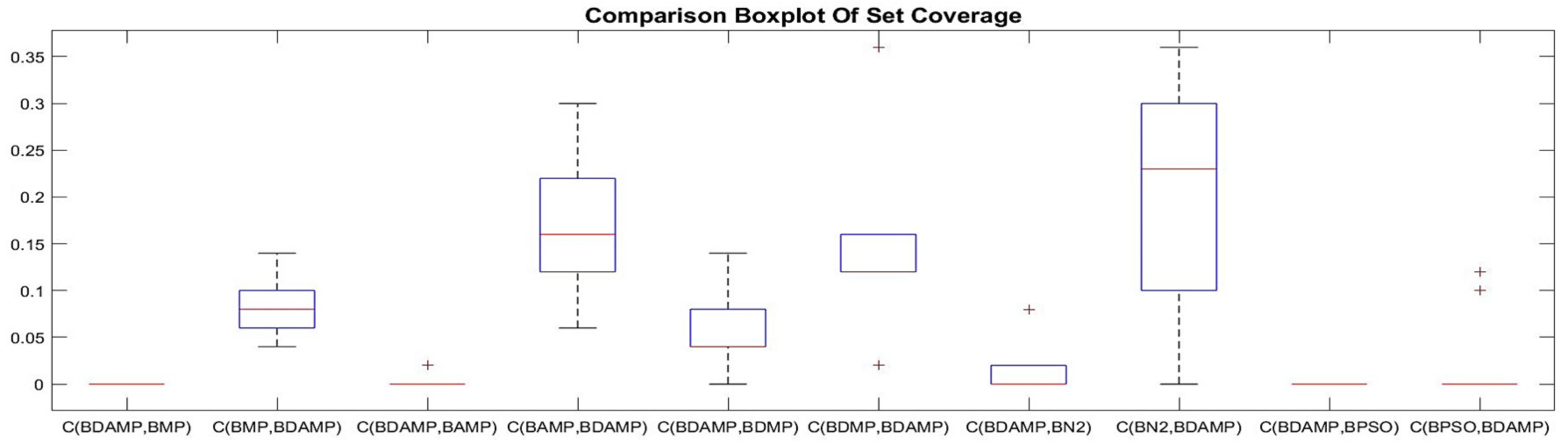 Comparison Boxplot Of Set Coverage

0.35
0.3
0.25
0.2
0.15
0.1
0.05
0

C(BDAMP,BMP) C(BMP,BDAMP) C(BDAMP,BAMP) C(BAMP,BDAMP) C(BDAMP,BDMP) C(BDMP,BDAMP) C(BDAMP,BN2) C(BN2,BDAMP) C(BDAMP,BPSO) C(BPSO,BDAMP)